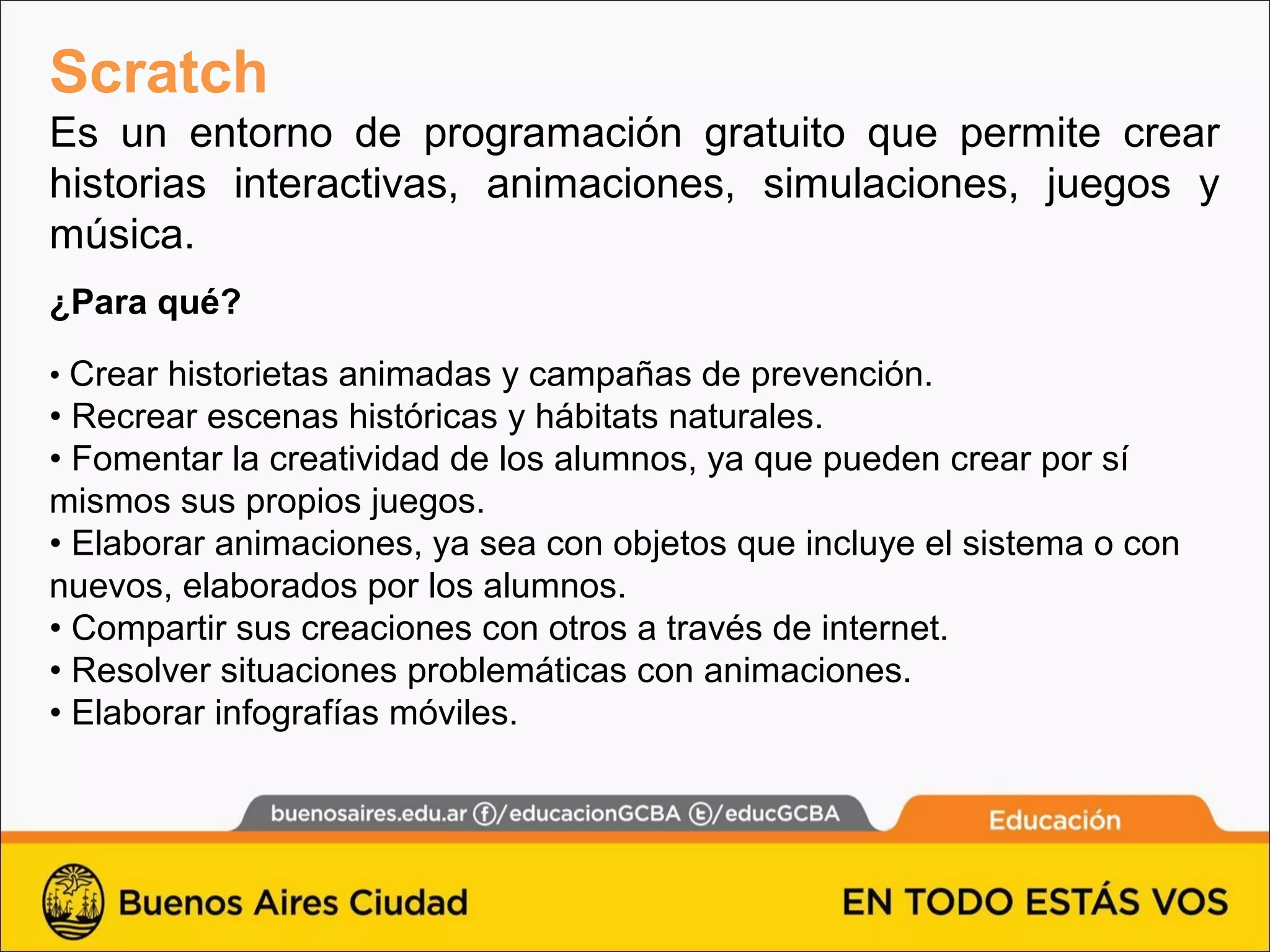 Scratch

Es un entorno de programación gratuito que permite crear historias interactivas, animaciones, simulaciones, juegos y música.

¿Para qué?

• Crear historietas animadas y campañas de prevención.
• Recrear escenas históricas y hábitats naturales.
• Fomentar la creatividad de los alumnos, ya que pueden crear por sí mismos sus propios juegos.
• Elaborar animaciones, ya sea con objetos que incluye el sistema o con nuevos, elaborados por los alumnos.
• Compartir sus creaciones con otros a través de internet.
• Resolver situaciones problemáticas con animaciones.
• Elaborar infografías móviles.

buenosaires.edu.ar /educacionGCBA /educGCBA

Educación

Buenos Aires Ciudad

EN TODO ESTÁS VOS